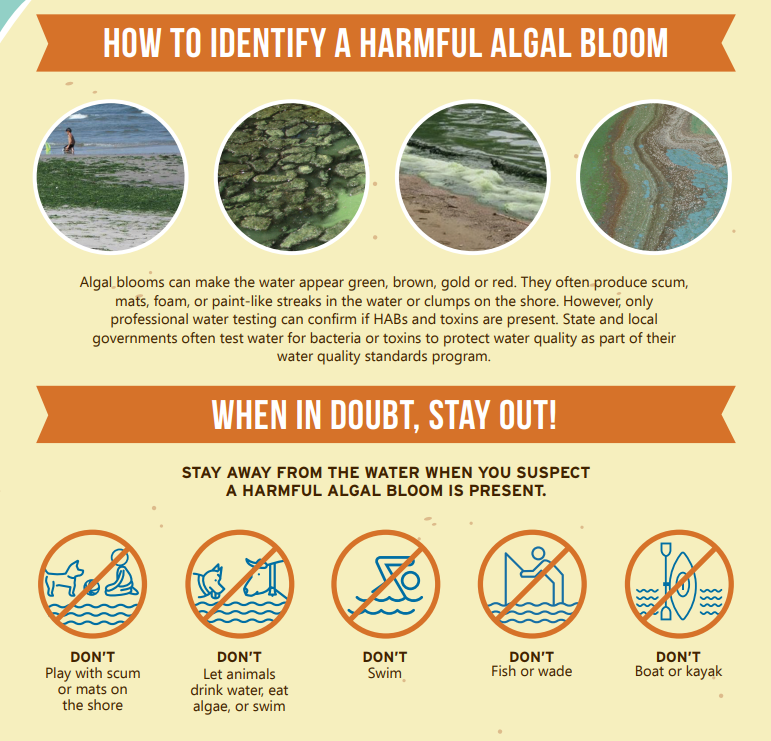 HOW TO IDENTIFY A HARMFUL ALGAL BLOOM

Algal blooms can make the water appear green, brown, gold or red. They often produce scum, mats, foam, or paint-like streaks in the water or clumps on the shore. However, only professional water testing can confirm if HABs and toxins are present. State and local governments often test water for bacteria or toxins to protect water quality as part of their water quality standards program.

WHEN IN DOUBT, STAY OUT!

STAY AWAY FROM THE WATER WHEN YOU SUSPECT A HARMFUL ALGAL BLOOM IS PRESENT.

DON'T
Play with scum or mats on the shore

DON'T
Let animals drink water, eat algae, or swim

DON'T
Swim

DON'T
Fish or wade

DON'T
Boat or kayak